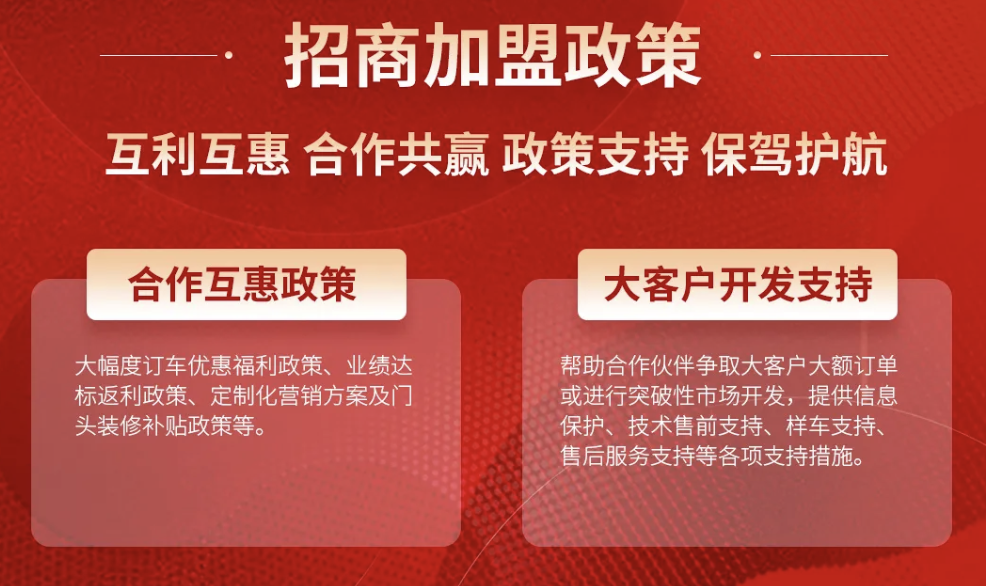 招商加盟政策

互利互惠 合作共赢 政策支持 保驾护航

合作互惠政策

大幅度订车优惠福利政策、业绩达标返利政策、定制化营销方案及门头装修补贴政策等。

大客户开发支持

帮助合作伙伴争取大客户大额订单或进行突破性市场开发，提供信息保护、技术售前支持、样车支持、售后服务支持等各项支持措施。